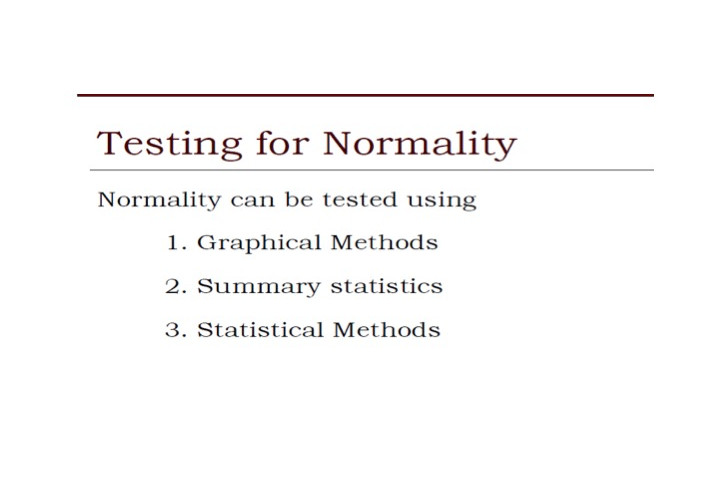 Testing for Normality

Normality can be tested using

1. Graphical Methods
2. Summary statistics
3. Statistical Methods